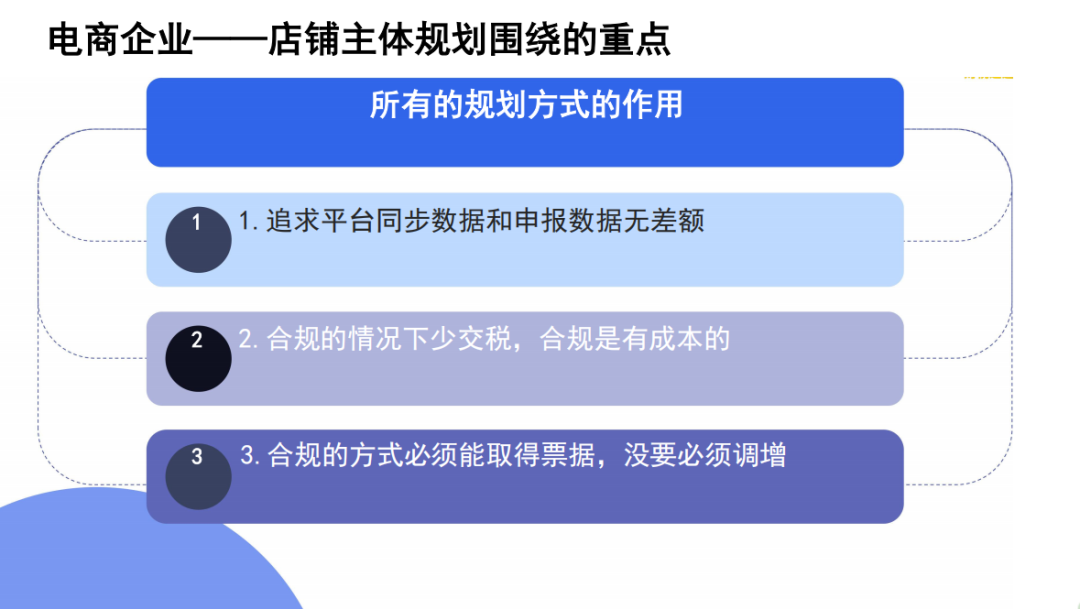 电商企业——店铺主体规划围绕的重点

所有的规划方式的作用

1

1. 追求平台同步数据和申报数据无差额

2

2. 合规的情况下少交税，合规是有成本的

3

3. 合规的方式必须能取得票据，没要必须调增